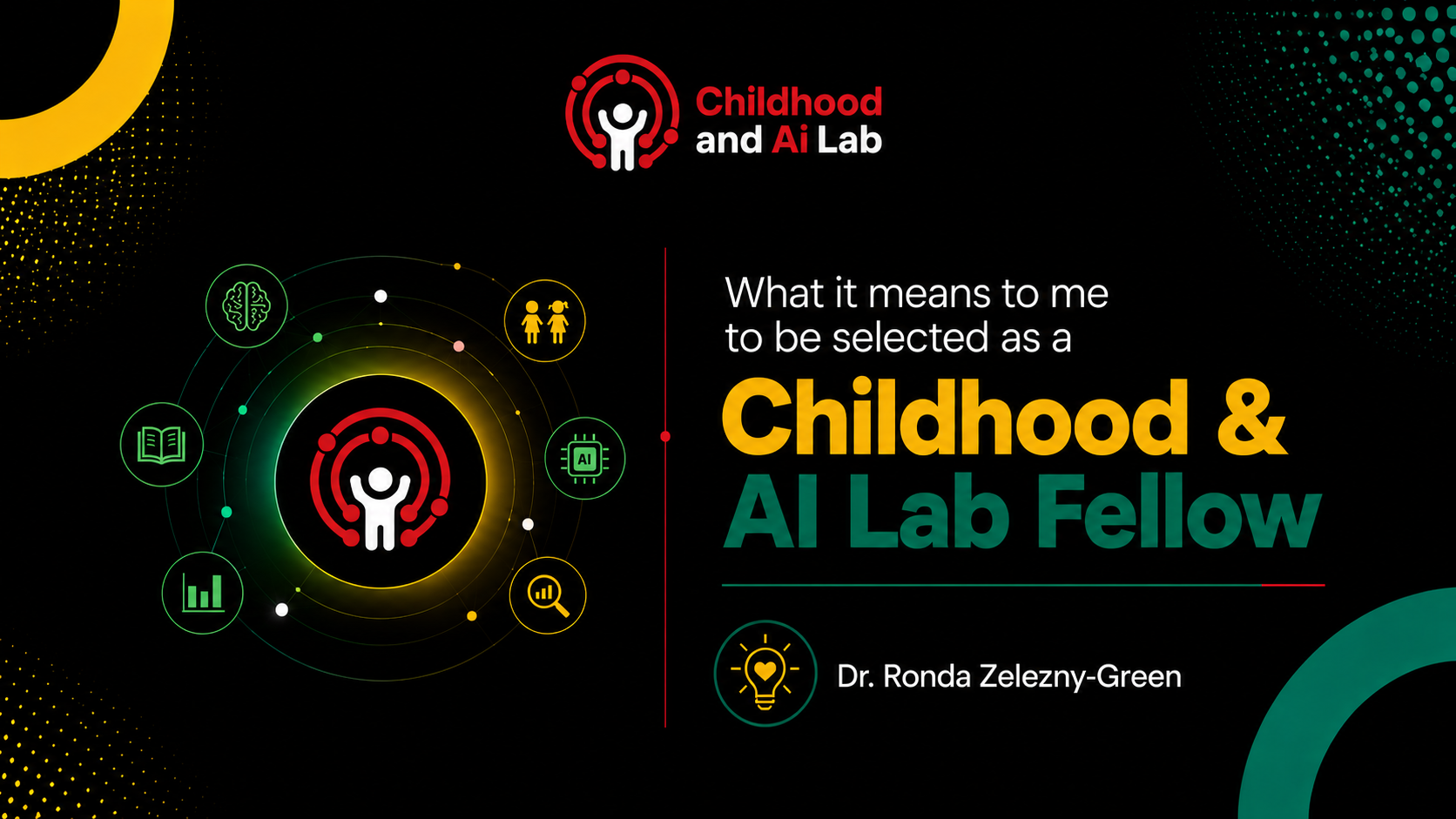 Childhood and Ai Lab

AI

What it means to me to be selected as a

Childhood & AI Lab Fellow

Dr. Ronda Zelezny-Green